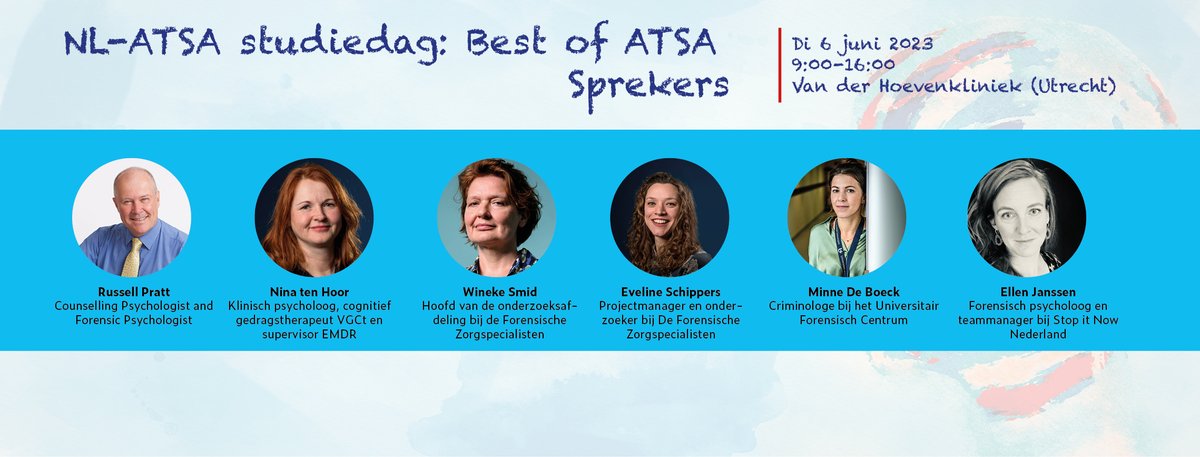 NL-ATSA studiedag: Best of ATSA Sprekers

Di 6 juni 2023
9:00-16:00
Van der Hoevenkliniek (Utrecht)

Russell Pratt
Counselling Psychologist and Forensic Psychologist

Nina ten Hoor
Klinisch psycholoog, cognitief gedragstherapeut VGCt en supervisor EMDR

Wineke Smid
Hoofd van de onderzoeksafdeling bij de Forensische Zorgspecialisten

Eveline Schippers
Projectmanager en onderzoeker bij De Forensische Zorgspecialisten

Minne De Boeck
Criminologe bij het Universitair Forensisch Centrum

Ellen Janssen
Forensisch psycholoog en teammanager bij Stop it Now Nederland